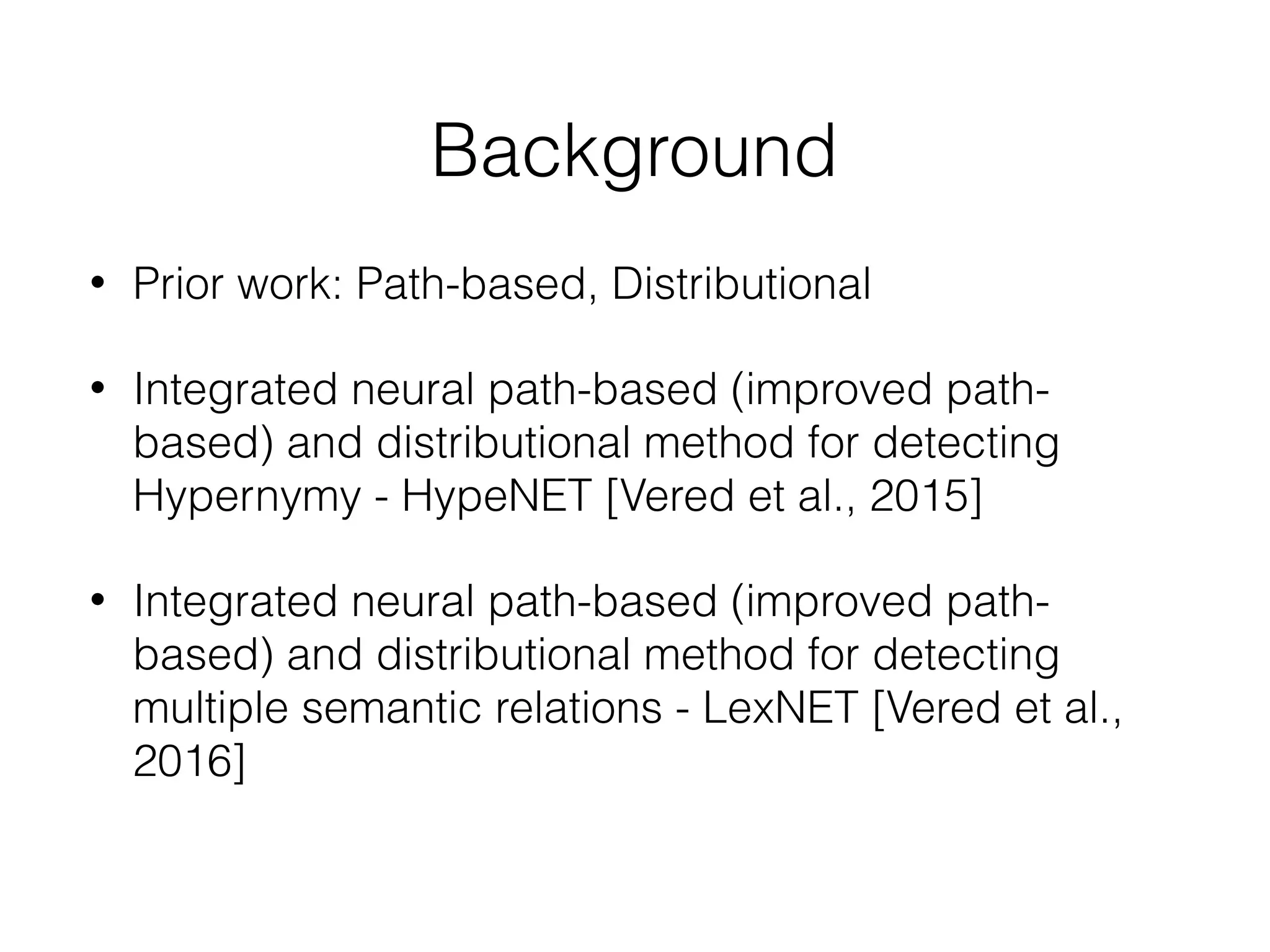 Background

• Prior work: Path-based, Distributional

• Integrated neural path-based (improved path-based) and distributional method for detecting Hypernymy - HypeNET [Vered et al., 2015]

• Integrated neural path-based (improved path-based) and distributional method for detecting multiple semantic relations - LexNET [Vered et al., 2016]